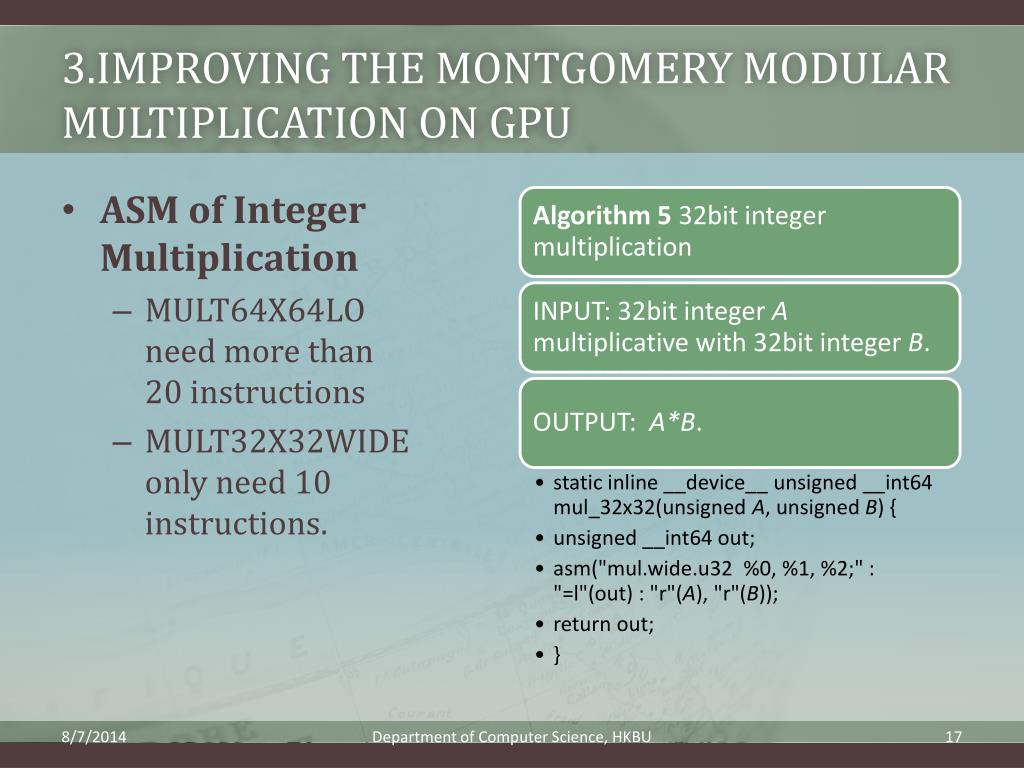 3.IMPROVING THE MONTGOMERY MODULAR MULTIPLICATION ON GPU

• ASM of Integer Multiplication
– MULT64X64LO need more than 20 instructions
– MULT32X32WIDE only need 10 instructions.

Algorithm 5 32bit integer multiplication

INPUT: 32bit integer A multiplicative with 32bit integer B.

OUTPUT: A*B.

• static inline __device__ unsigned __int64 mul_32x32(unsigned A, unsigned B) {
• unsigned __int64 out;
• asm("mul.wide.u32 %0, %1, %2;" : "=l"(out) : "r"(A), "r"(B));
• return out;
• }

8/7/2014 Department of Computer Science, HKBU 17